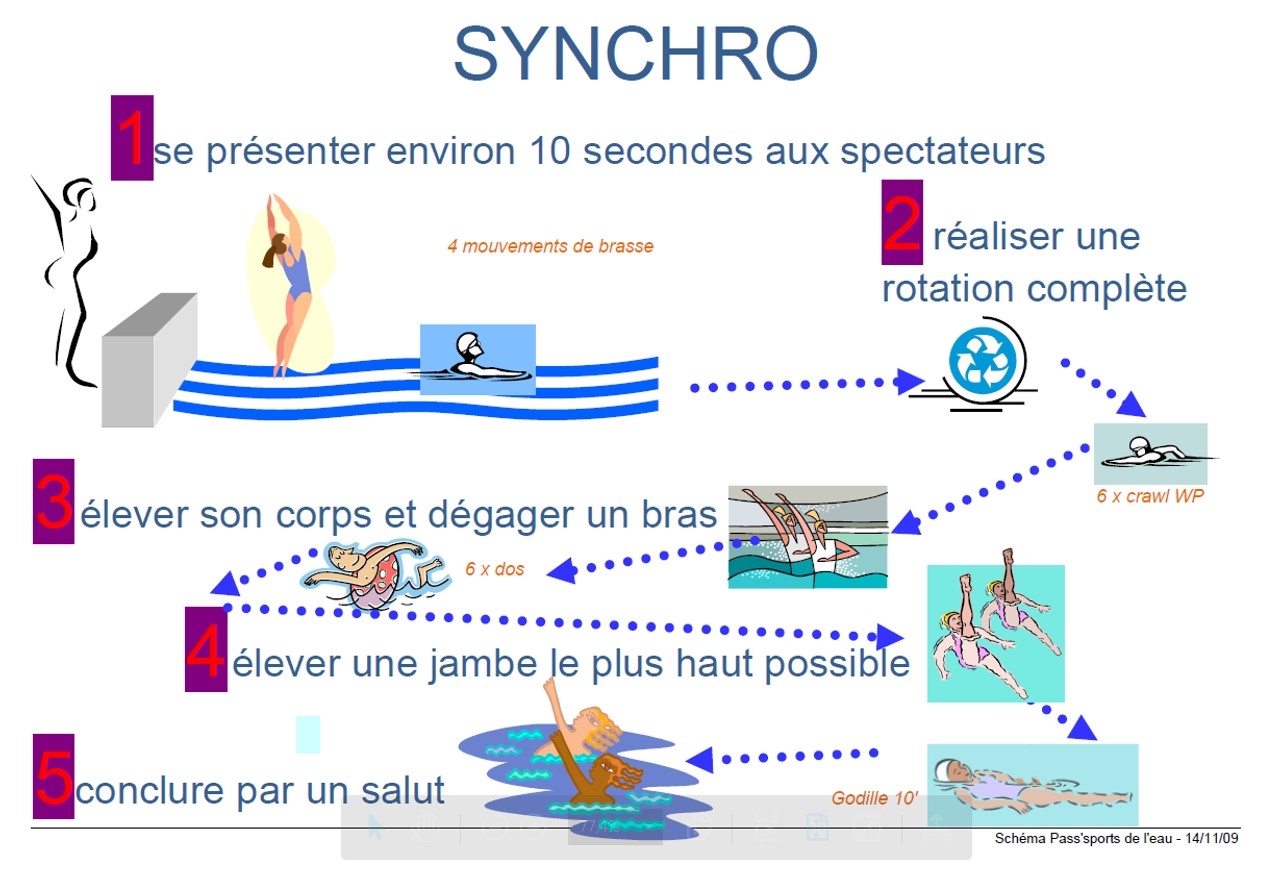 SYNCHRO

1 se présenter environ 10 secondes aux spectateurs

4 mouvements de brasse

2 réaliser une rotation complète

6 x crawl WP

3 élever son corps et dégager un bras

6 x dos

4 élever une jambe le plus haut possible

5 conclure par un salut

Godille 10'

Schéma Pass'sports de l'eau - 14/11/09